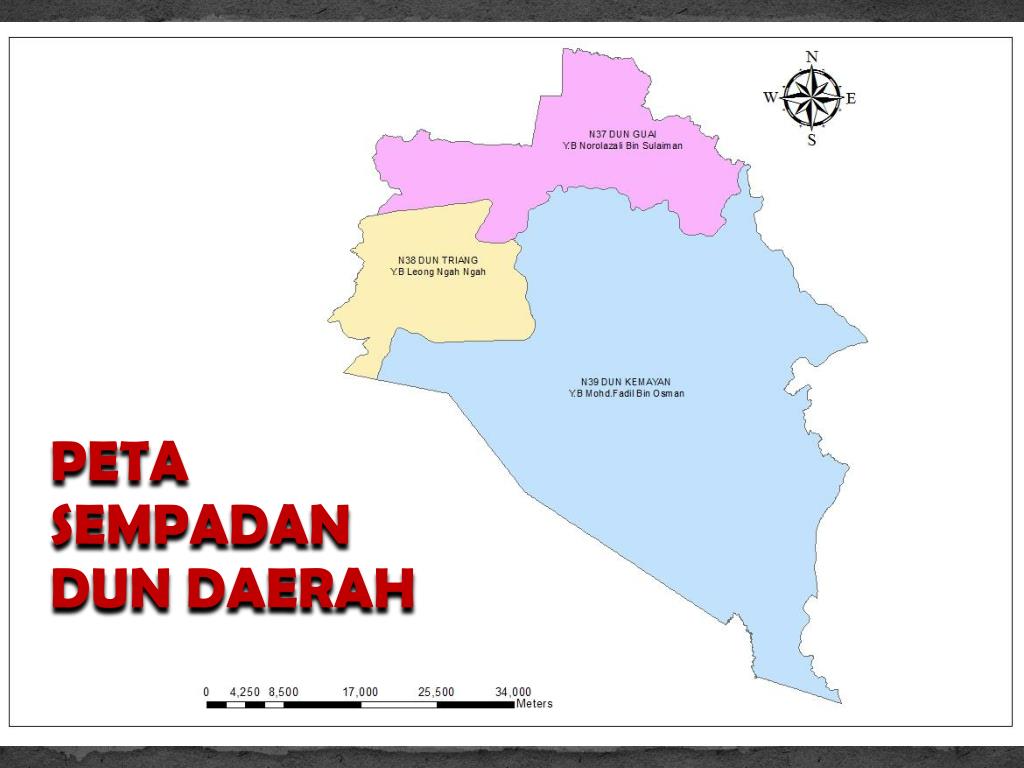 N
W
E
S

N37 DUN GUAI
Y.B Norolazali Bin Sulaiman

N38 DUN TRIANG
Y.B Leong Ngah Ngah

N39 DUN KEMAYAN
Y.B Mohd.Fadil Bin Osman

PETA
SEMPADAN
DUN DAERAH

0 4,250 8,500 17,000 25,500 34,000
Meters